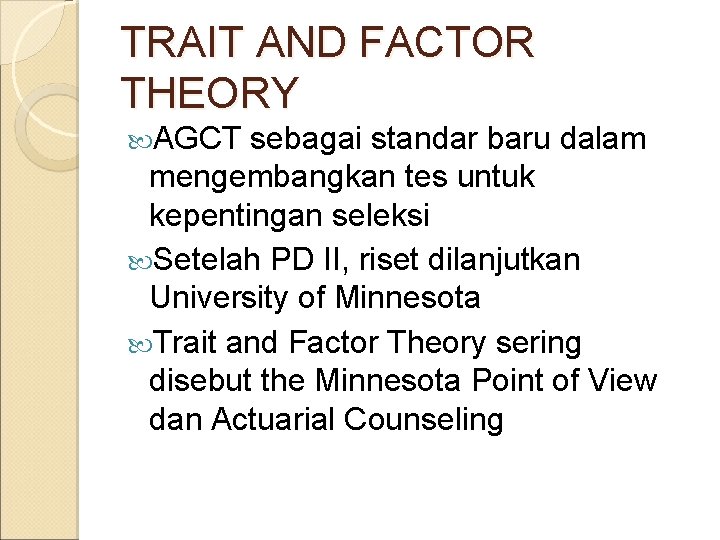 TRAIT AND FACTOR THEORY

AGCT sebagai standar baru dalam mengembangkan tes untuk kepentingan seleksi

Setelah PD II, riset dilanjutkan University of Minnesota

Trait and Factor Theory sering disebut the Minnesota Point of View dan Actuarial Counseling